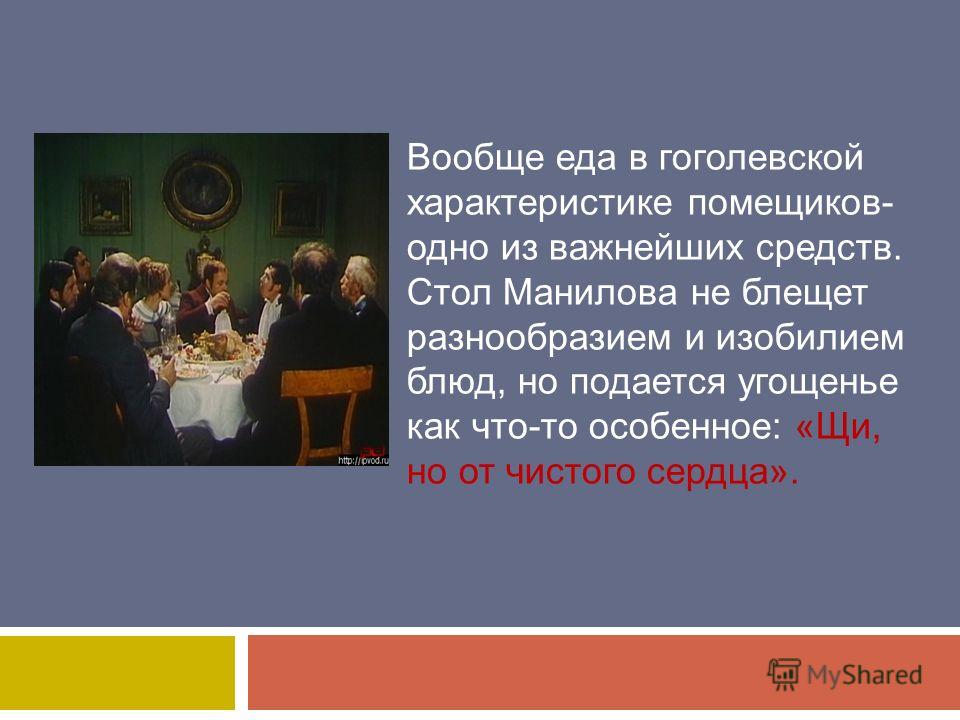 http://ipvod.ru

Вообще еда в гоголевской характеристике помещиков- одно из важнейших средств. Стол Манилова не блещет разнообразием и изобилием блюд, но подается угощенье как что-то особенное: «Щи, но от чистого сердца».

MyShared